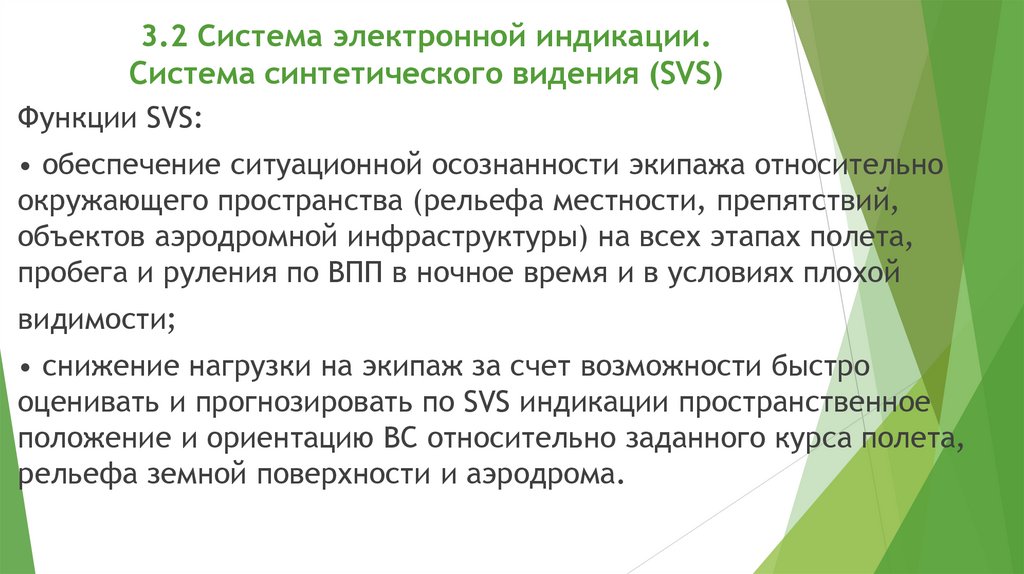 3.2 Система электронной индикации. Система синтетического видения (SVS)

Функции SVS:

• обеспечение ситуационной осознанности экипажа относительно окружающего пространства (рельефа местности, препятствий, объектов аэродромной инфраструктуры) на всех этапах полета, пробега и руления по ВПП в ночное время и в условиях плохой видимости;

• снижение нагрузки на экипаж за счет возможности быстро оценивать и прогнозировать по SVS индикации пространственное положение и ориентацию ВС относительно заданного курса полета, рельефа земной поверхности и аэродрома.